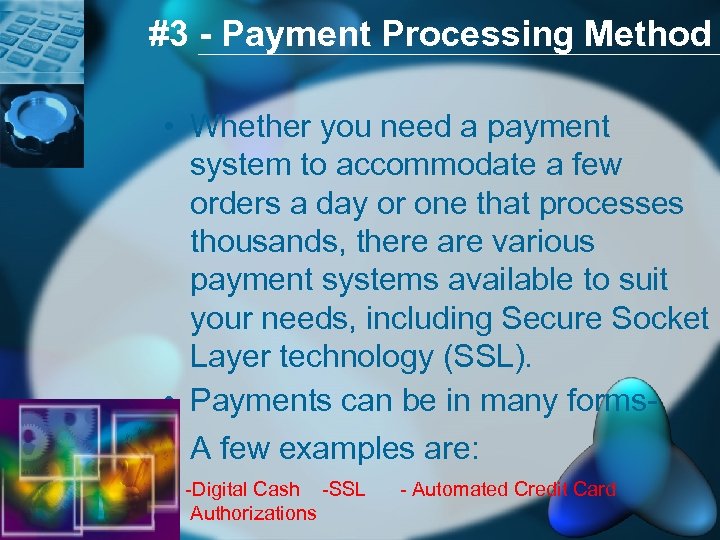 #3 - Payment Processing Method

• Whether you need a payment system to accommodate a few orders a day or one that processes thousands, there are various payment systems available to suit your needs, including Secure Socket Layer technology (SSL).

• Payments can be in many forms-

A few examples are:

-Digital Cash -SSL - Automated Credit Card Authorizations